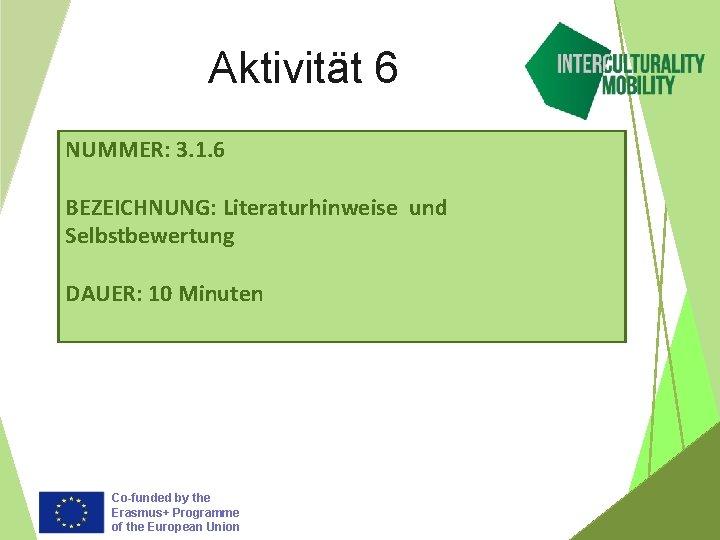 Aktivität 6

INTERCULTURALITY MOBILITY

NUMMER: 3.1.6

BEZEICHNUNG: Literaturhinweise und Selbstbewertung

DAUER: 10 Minuten

Co-funded by the Erasmus+ Programme of the European Union